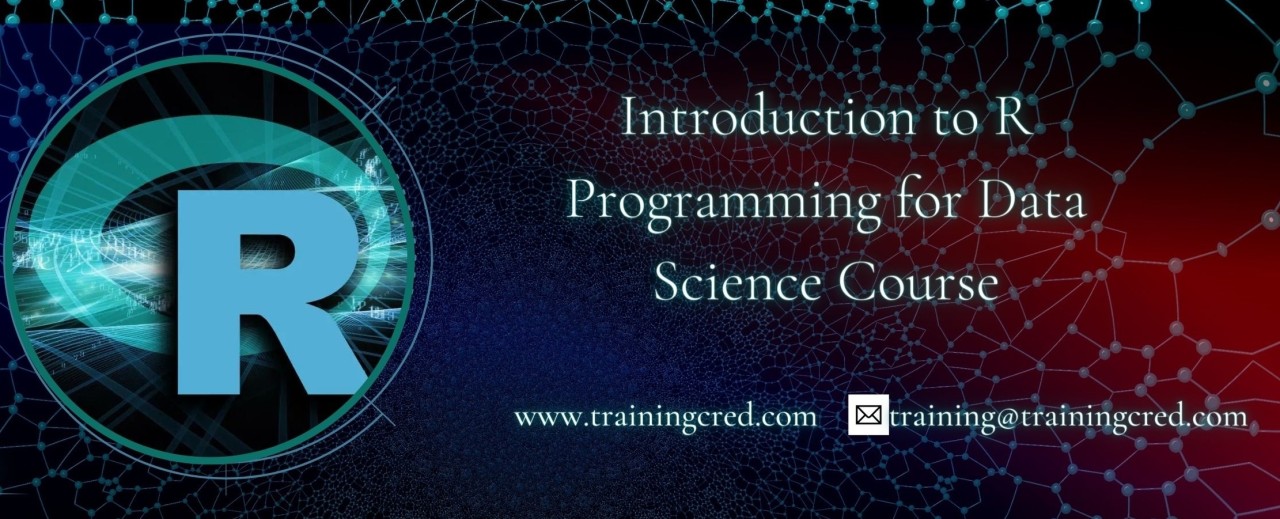 R

Introduction to R Programming for Data Science Course

www.trainingcred.com training@trainingcred.com